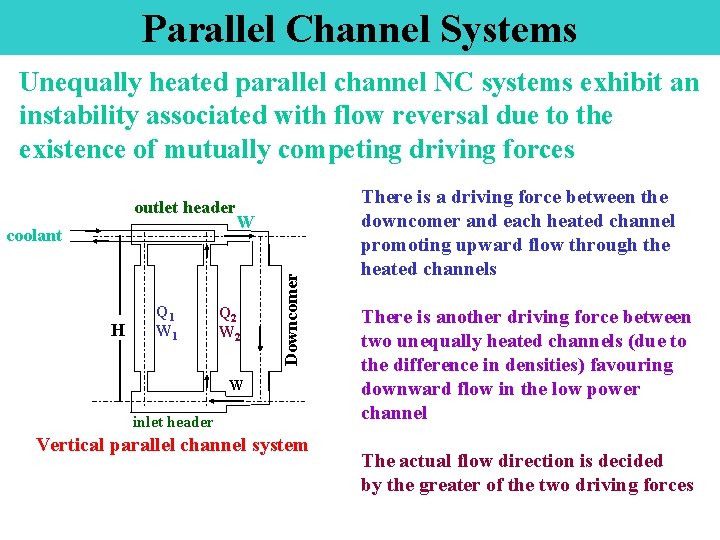 Parallel Channel Systems

Unequally heated parallel channel NC systems exhibit an instability associated with flow reversal due to the existence of mutually competing driving forces

outlet header

W

coolant

H

$Q_1$
$W_1$

$Q_2$
$W_2$

Downcomer

W

inlet header

Vertical parallel channel system

There is a driving force between the downcomer and each heated channel promoting upward flow through the heated channels

There is another driving force between two unequally heated channels (due to the difference in densities) favouring downward flow in the low power channel

The actual flow direction is decided by the greater of the two driving forces